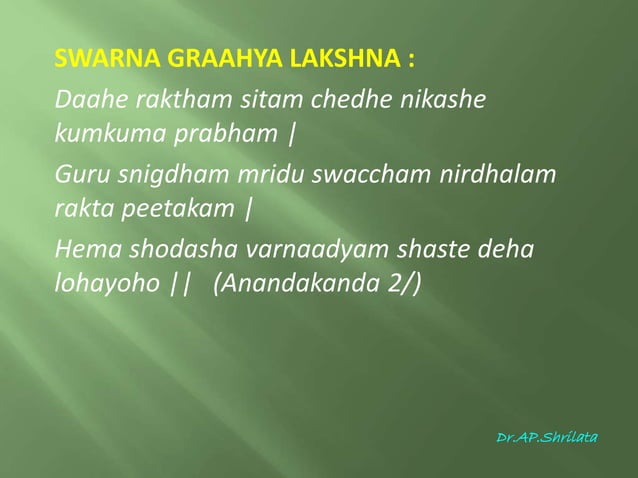 SWARNA GRAAHYA LAKSHNA :

Daahe raktham sitam chedhe nikashe kumkuma prabham |

Guru snigdham mridu swaccham nirdhalam rakta peetakam |

Hema shodasha varnaadyam shaste deha lohayoho || (Anandakanda 2/)

Dr.AP.Shrilata